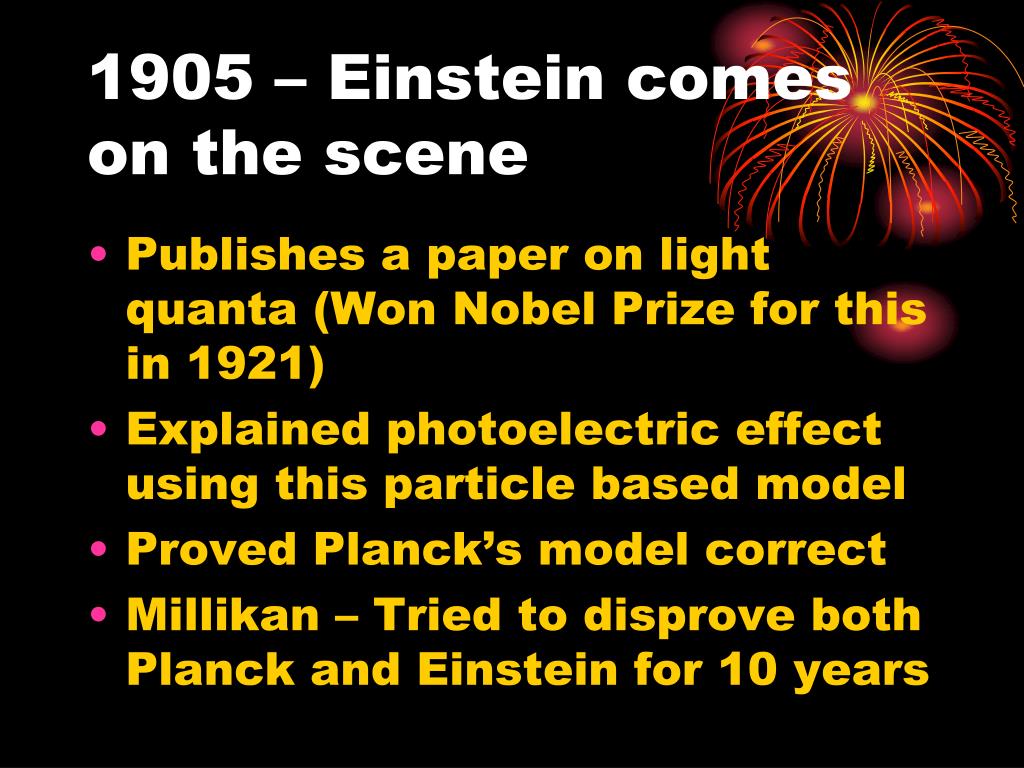 1905 – Einstein comes on the scene

• Publishes a paper on light quanta (Won Nobel Prize for this in 1921)
• Explained photoelectric effect using this particle based model
• Proved Planck’s model correct
• Millikan – Tried to disprove both Planck and Einstein for 10 years